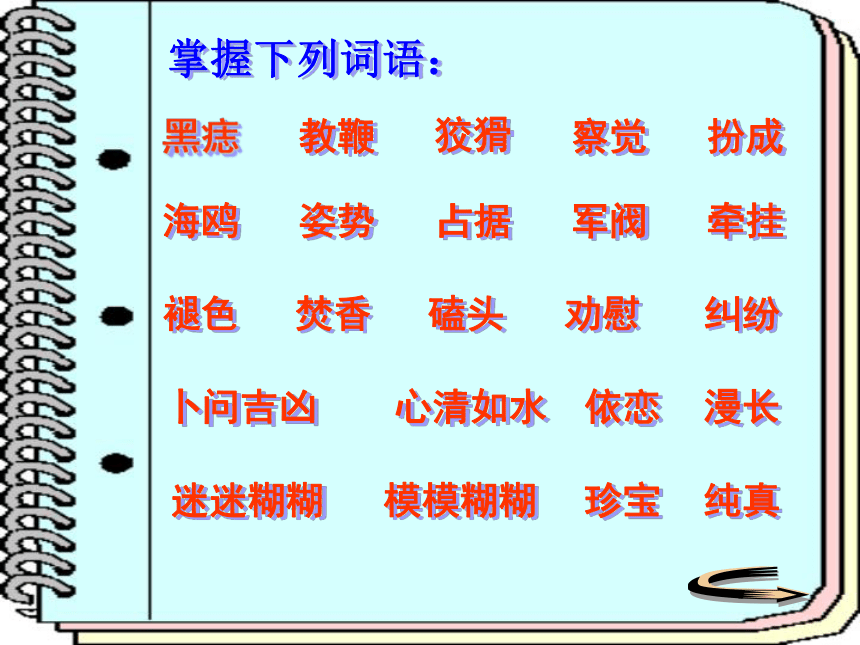 掌握下列词语：

黑痣　教鞭　狡猾　察觉　扮成

海鸥　姿势　占据　军阀　牵挂

褪色　焚香　磕头　劝慰　纠纷

卜问吉凶　心清如水　依恋　漫长

迷迷糊糊　模模糊糊　珍宝　纯真